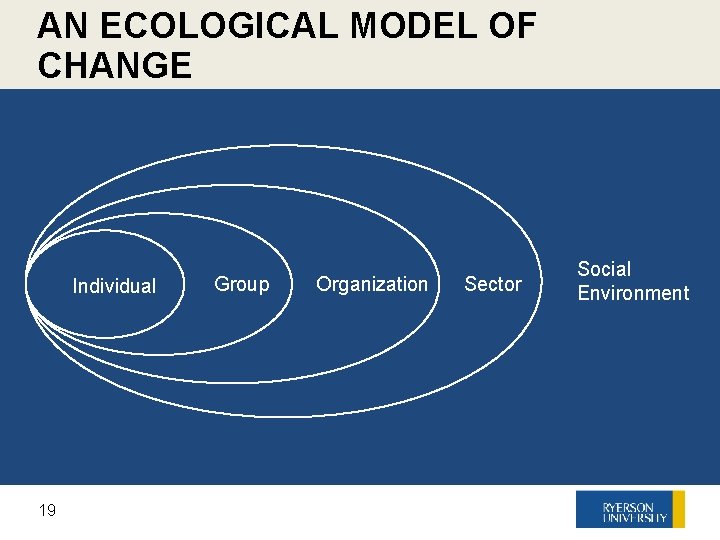 AN ECOLOGICAL MODEL OF CHANGE

Individual

Group

Organization

Sector

Social Environment

19

RYERSON UNIVERSITY